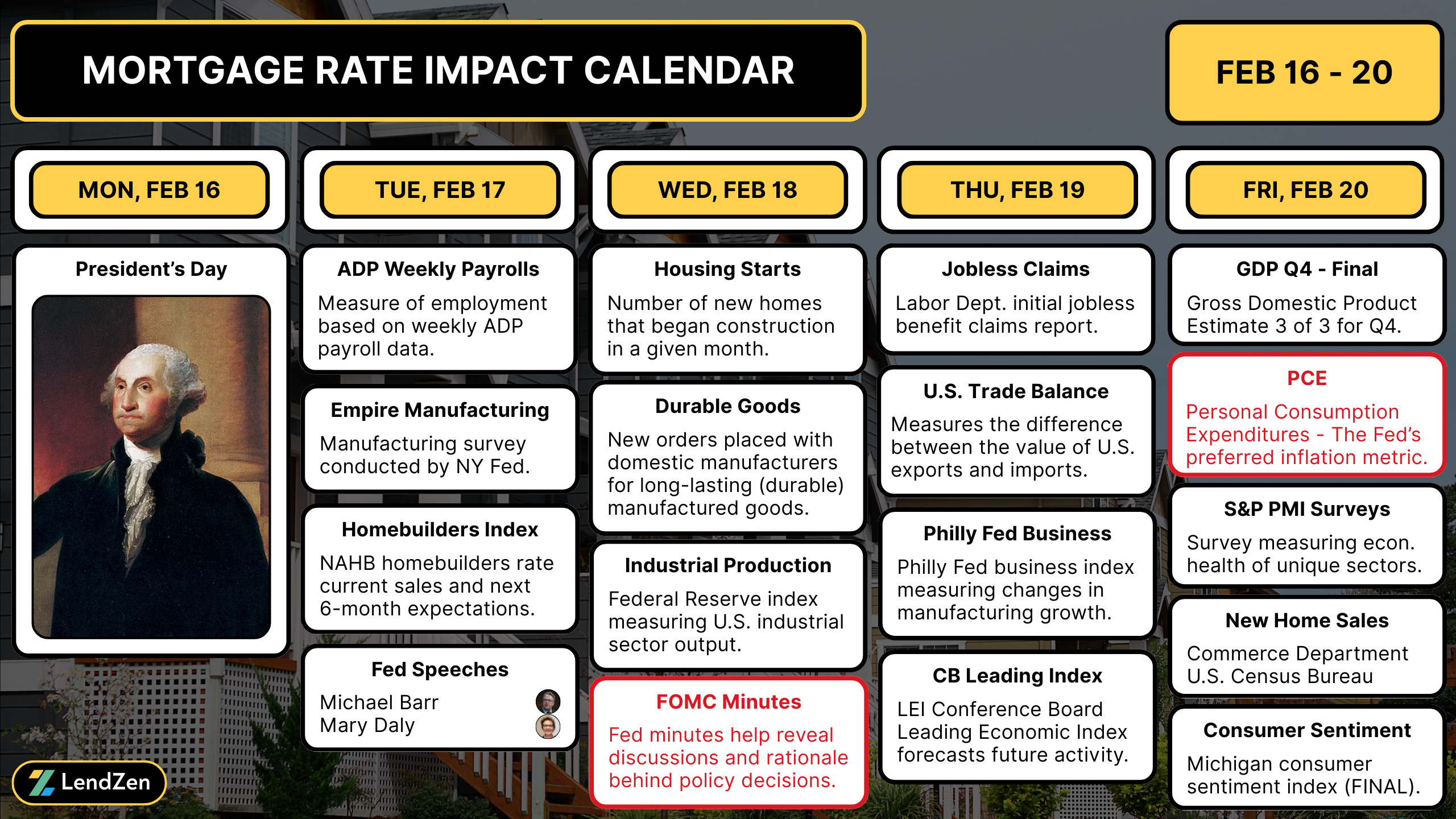 MORTGAGE RATE IMPACT CALENDAR

FEB 16 - 20

MON, FEB 16

President's Day

TUE, FEB 17

ADP Weekly Payrolls

Measure of employment based on weekly ADP payroll data.

Empire Manufacturing

Manufacturing survey conducted by NY Fed.

Homebuilders Index

NAHB homebuilders rate current sales and next 6-month expectations.

Fed Speeches

Michael Barr
Mary Daly

WED, FEB 18

Housing Starts

Number of new homes that began construction in a given month.

Durable Goods

New orders placed with domestic manufacturers for long-lasting (durable) manufactured goods.

Industrial Production

Federal Reserve index measuring U.S. industrial sector output.

FOMC Minutes

Fed minutes help reveal discussions and rationale behind policy decisions.

THU, FEB 19

Jobless Claims

Labor Dept. initial jobless benefit claims report.

U.S. Trade Balance

Measures the difference between the value of U.S. exports and imports.

Philly Fed Business

Philly Fed business index measuring changes in manufacturing growth.

CB Leading Index

LEI Conference Board Leading Economic Index forecasts future activity.

FRI, FEB 20

GDP Q4 - Final

Gross Domestic Product Estimate 3 of 3 for Q4.

PCE

Personal Consumption Expenditures - The Fed's preferred inflation metric.

S&P PMI Surveys

Survey measuring econ. health of unique sectors.

New Home Sales

Commerce Department U.S. Census Bureau

Consumer Sentiment

Michigan consumer sentiment index (FINAL).

LendZen